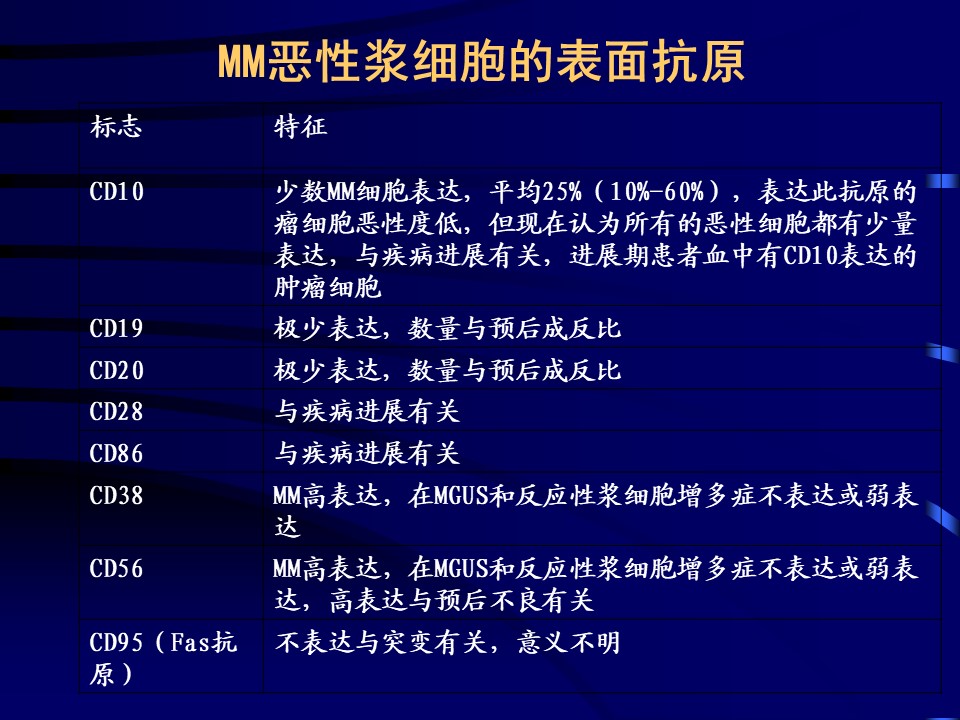 MM恶性浆细胞的表面抗原

| 标志 | 特征 |
|---|---|
| CD10 | 少数MM细胞表达，平均25%（10%-60%），表达此抗原的瘤细胞恶性度低，但现在认为所有的恶性细胞都有少量表达，与疾病进展有关，进展期患者血中有CD10表达的肿瘤细胞 |
| CD19 | 极少表达，数量与预后成反比 |
| CD20 | 极少表达，数量与预后成反比 |
| CD28 | 与疾病进展有关 |
| CD86 | 与疾病进展有关 |
| CD38 | MM高表达，在MGUS和反应性浆细胞增多症不表达或弱表达 |
| CD56 | MM高表达，在MGUS和反应性浆细胞增多症不表达或弱表达，高表达与预后不良有关 |
| CD95（Fas抗原） | 不表达与突变有关，意义不明 |